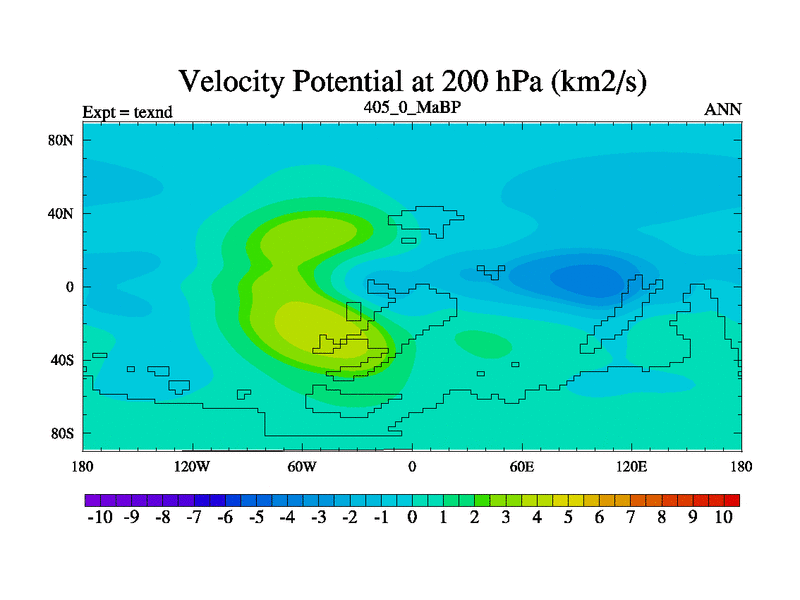 Velocity Potential at 200 hPa (km2/s)

Expt = texnd
405_0_MaBP
ANN

80N
40N
0
40S
80S

180
120W
60W
0
60E
120E
180

-10 -9 -8 -7 -6 -5 -4 -3 -2 -1 0 1 2 3 4 5 6 7 8 9 10